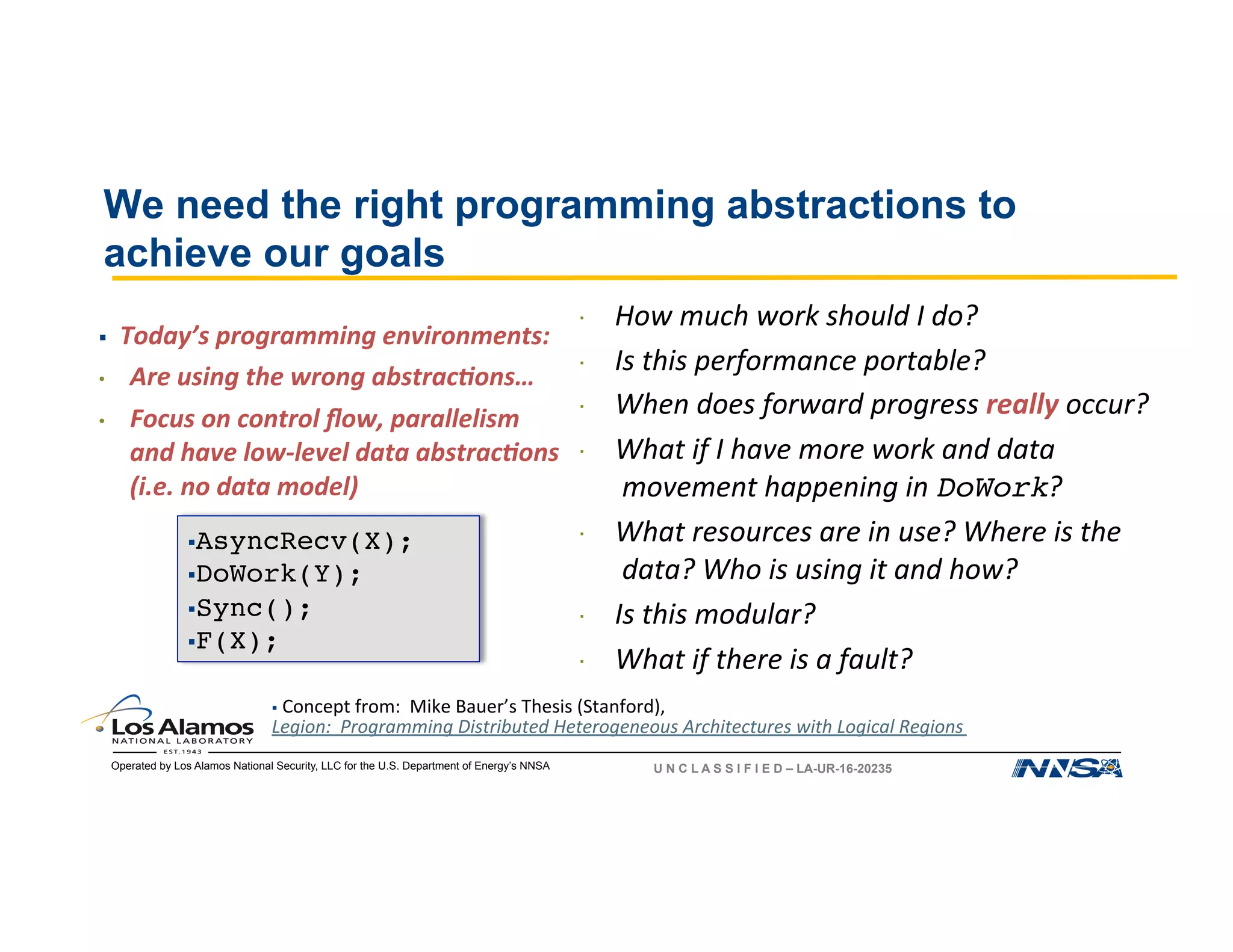 We need the right programming abstractions to achieve our goals

▪ Today's programming environments:

• Are using the wrong abstractions…

• Focus on control flow, parallelism and have low-level data abstractions (i.e. no data model)

▪AsyncRecv(X);
▪DoWork(Y);
▪Sync();
▪F(X);

· How much work should I do?

· Is this performance portable?

· When does forward progress really occur?

· What if I have more work and data movement happening in DoWork?

· What resources are in use? Where is the data? Who is using it and how?

· Is this modular?

· What if there is a fault?

▪ Concept from: Mike Bauer's Thesis (Stanford), Legion: Programming Distributed Heterogeneous Architectures with Logical Regions

Los Alamos NATIONAL LABORATORY EST.1943

Operated by Los Alamos National Security, LLC for the U.S. Department of Energy's NNSA

UNCLASSIFIED – LA-UR-16-20235

NNSA